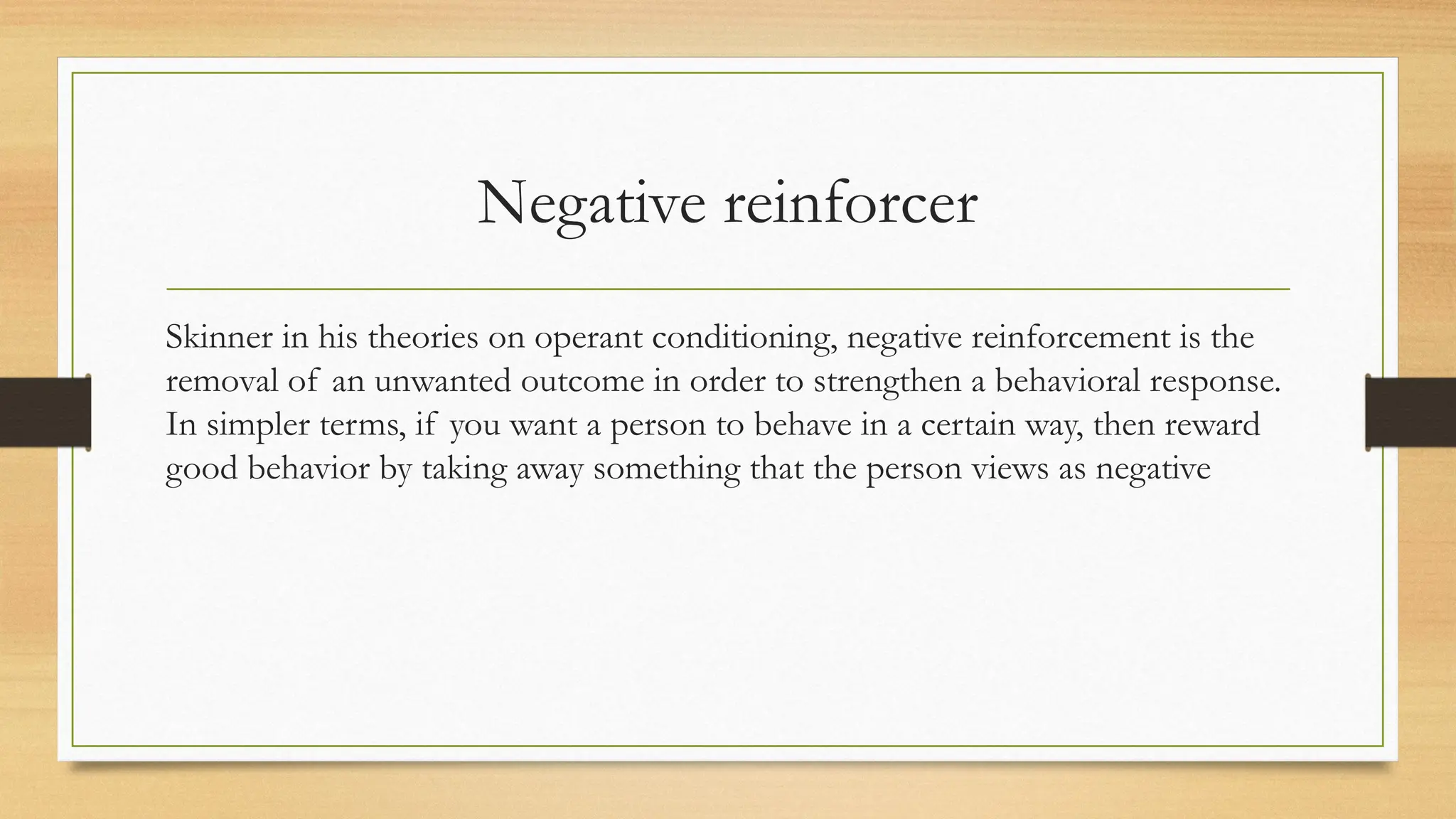 Negative reinforcer

Skinner in his theories on operant conditioning, negative reinforcement is the removal of an unwanted outcome in order to strengthen a behavioral response. In simpler terms, if you want a person to behave in a certain way, then reward good behavior by taking away something that the person views as negative